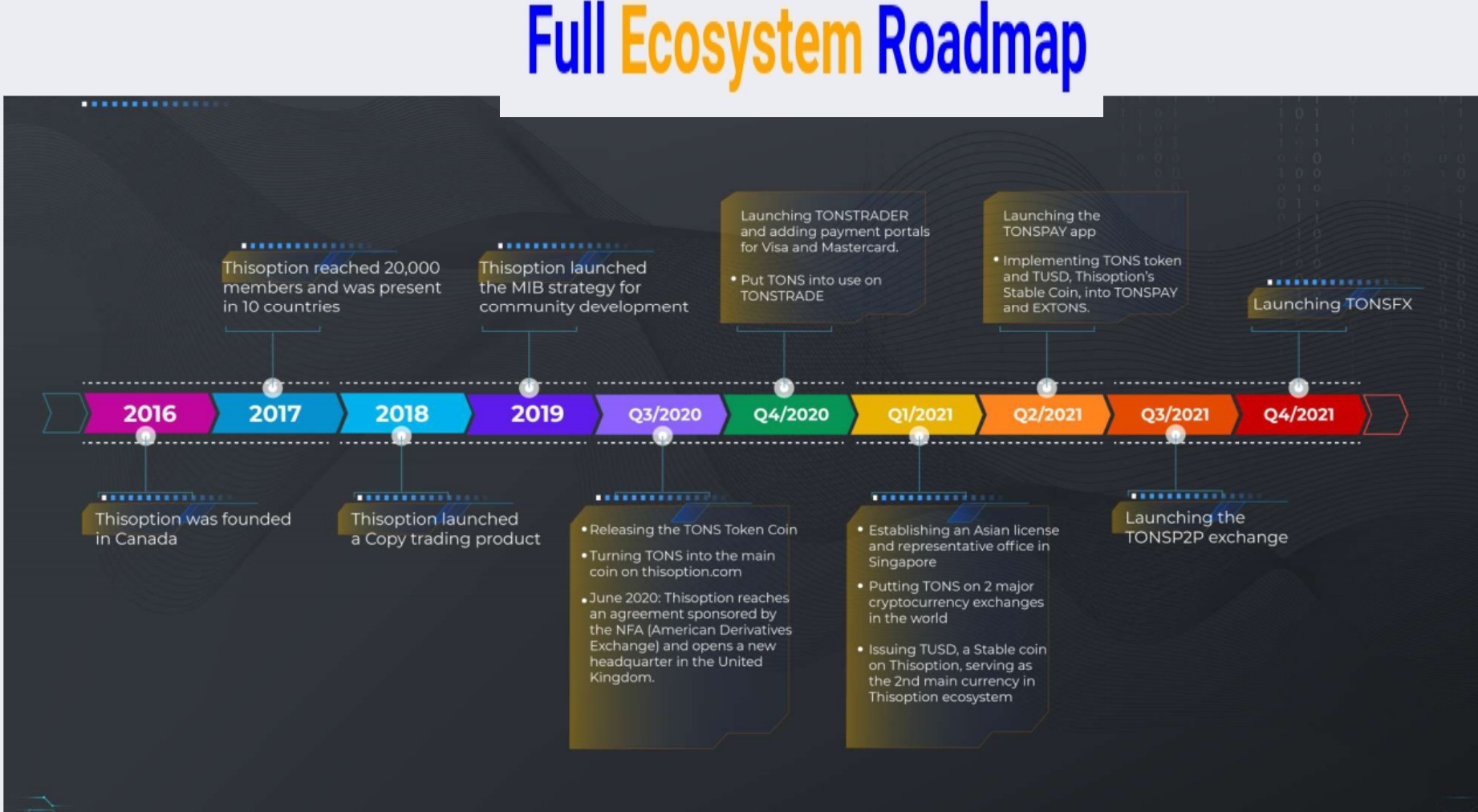 Full Ecosystem Roadmap

Thisoption reached 20,000 members and was present in 10 countries

Thisoption launched the MIB strategy for community development

Launching TONSTRADER and adding payment portals for Visa and Mastercard.

• Put TONS into use on TONSTRADE

Launching the TONSPAY app

• Implementing TONS token and TUSD, Thisoption's Stable Coin, into TONSPAY and EXTONS.

Launching TONSFX

2016

2017

2018

2019

Q3/2020

Q4/2020

Q1/2021

Q2/2021

Q3/2021

Q4/2021

Thisoption was founded in Canada

Thisoption launched a Copy trading product

• Releasing the TONS Token Coin

• Turning TONS into the main coin on thisoption.com

• June 2020: Thisoption reaches an agreement sponsored by the NFA (American Derivatives Exchange) and opens a new headquarter in the United Kingdom.

• Establishing an Asian license and representative office in Singapore

• Putting TONS on 2 major cryptocurrency exchanges in the world

• Issuing TUSD, a Stable coin on Thisoption, serving as the 2nd main currency in Thisoption ecosystem

Launching the TONSP2P exchange